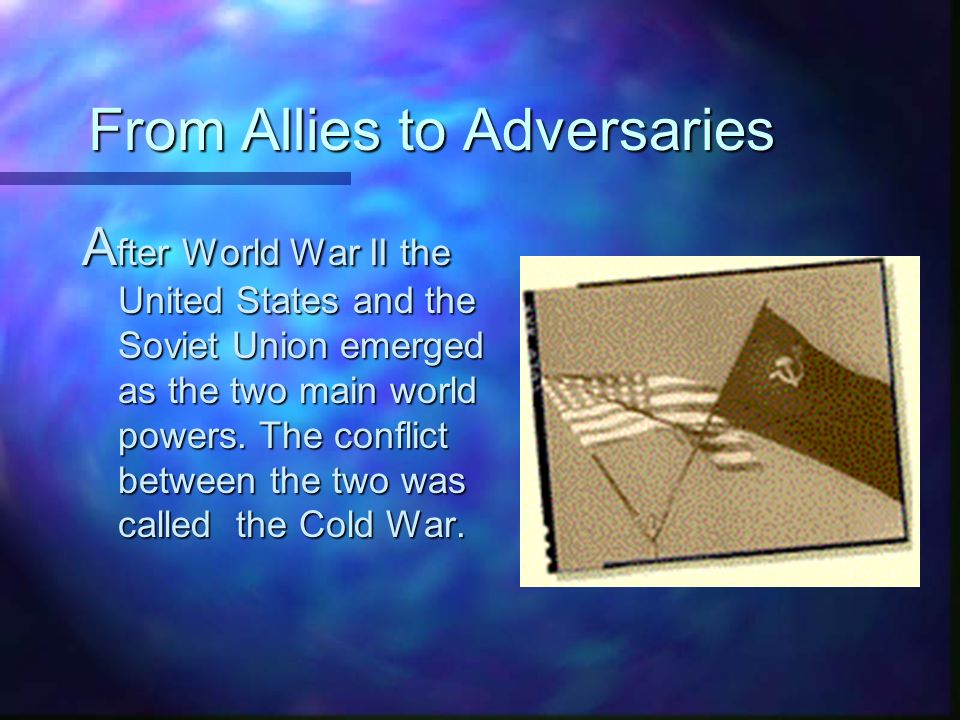 From Allies to Adversaries

After World War II the United States and the Soviet Union emerged as the two main world powers. The conflict between the two was called  the Cold War.